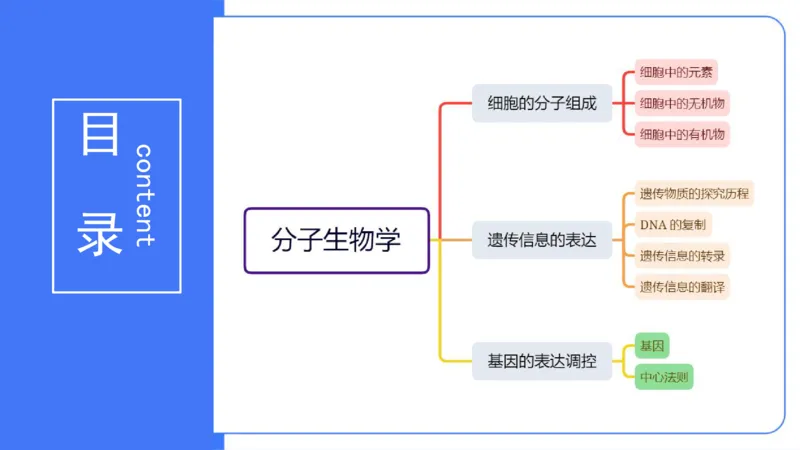 目录
content

分子生物学

细胞的分子组成
细胞中的元素
细胞中的无机物
细胞中的有机物

遗传信息的表达
遗传物质的探究历程
DNA 的复制
遗传信息的转录
遗传信息的翻译

基因的表达调控
基因
中心法则